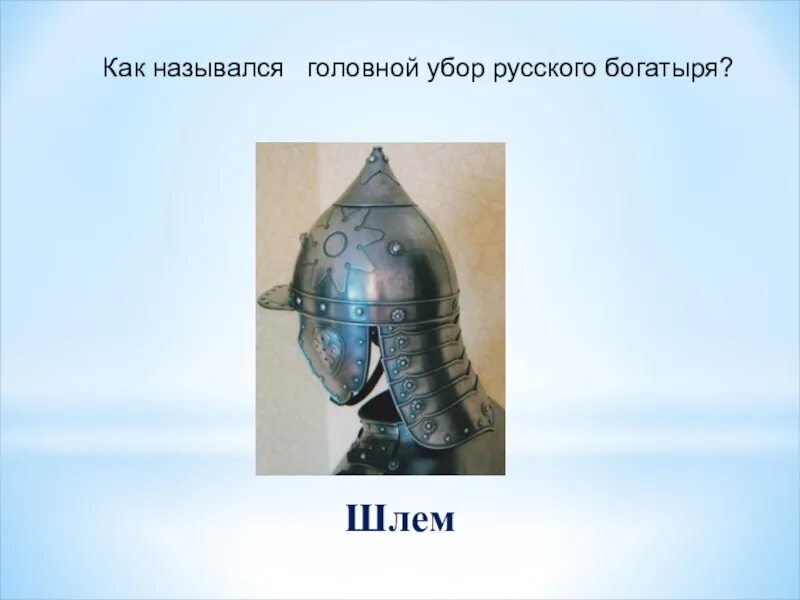 Как назывался головной убор русского богатыря?

Шлем